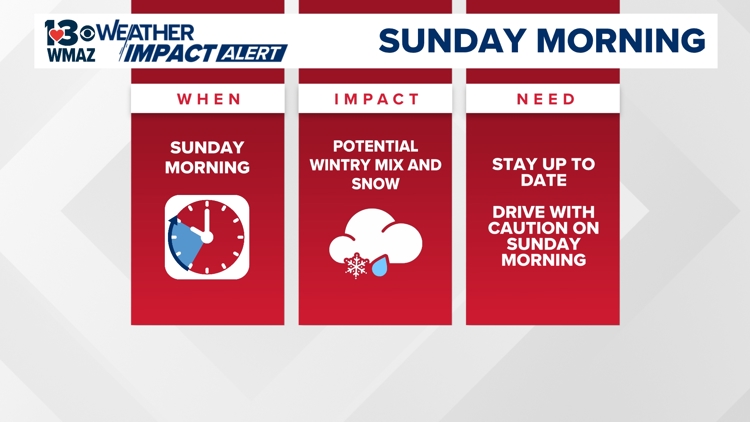 13 WMAZ WEATHER IMPACT ALERT

SUNDAY MORNING

WHEN

SUNDAY MORNING

IMPACT

POTENTIAL WINTRY MIX AND SNOW

NEED

STAY UP TO DATE

DRIVE WITH CAUTION ON SUNDAY MORNING